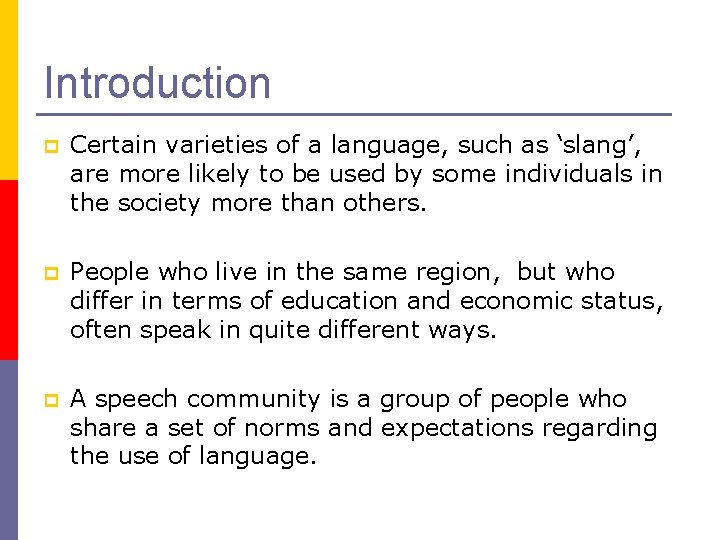 Introduction

Certain varieties of a language, such as ‘slang’, are more likely to be used by some individuals in the society more than others.

People who live in the same region, but who differ in terms of education and economic status, often speak in quite different ways.

A speech community is a group of people who share a set of norms and expectations regarding the use of language.